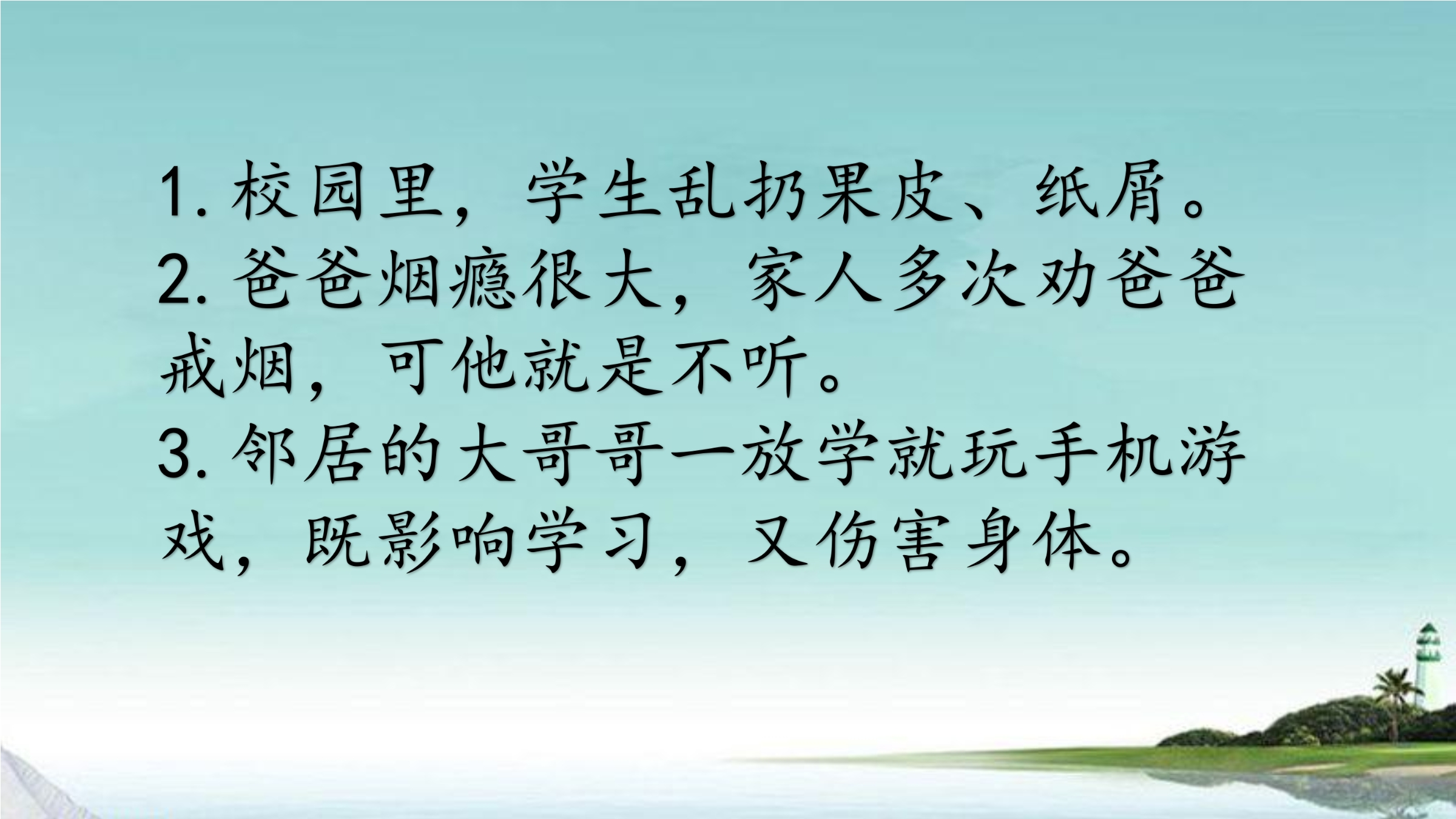 1. 校园里，学生乱扔果皮、纸屑。
2. 爸爸烟瘾很大，家人多次劝爸爸戒烟，可他就是不听。
3. 邻居的大哥哥一放学就玩手机游戏，既影响学习，又伤害身体。